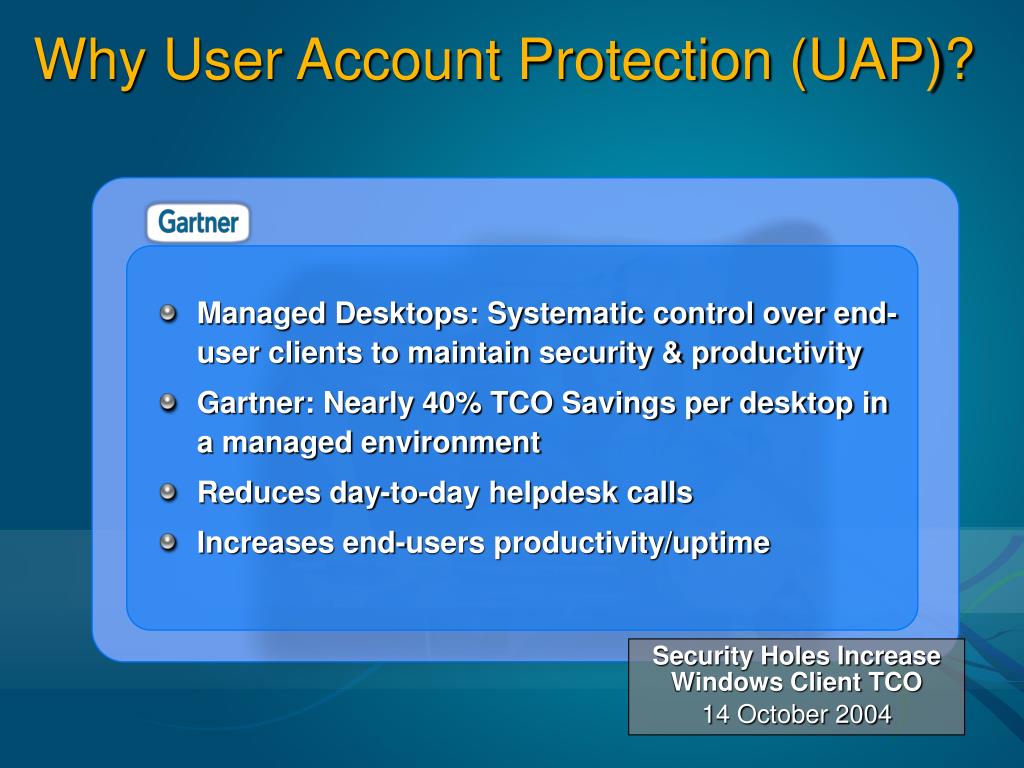 Why User Account Protection (UAP)?

Gartner

Managed Desktops: Systematic control over end-user clients to maintain security & productivity

Gartner: Nearly 40% TCO Savings per desktop in a managed environment

Reduces day-to-day helpdesk calls

Increases end-users productivity/uptime

Security Holes Increase Windows Client TCO
14 October 2004